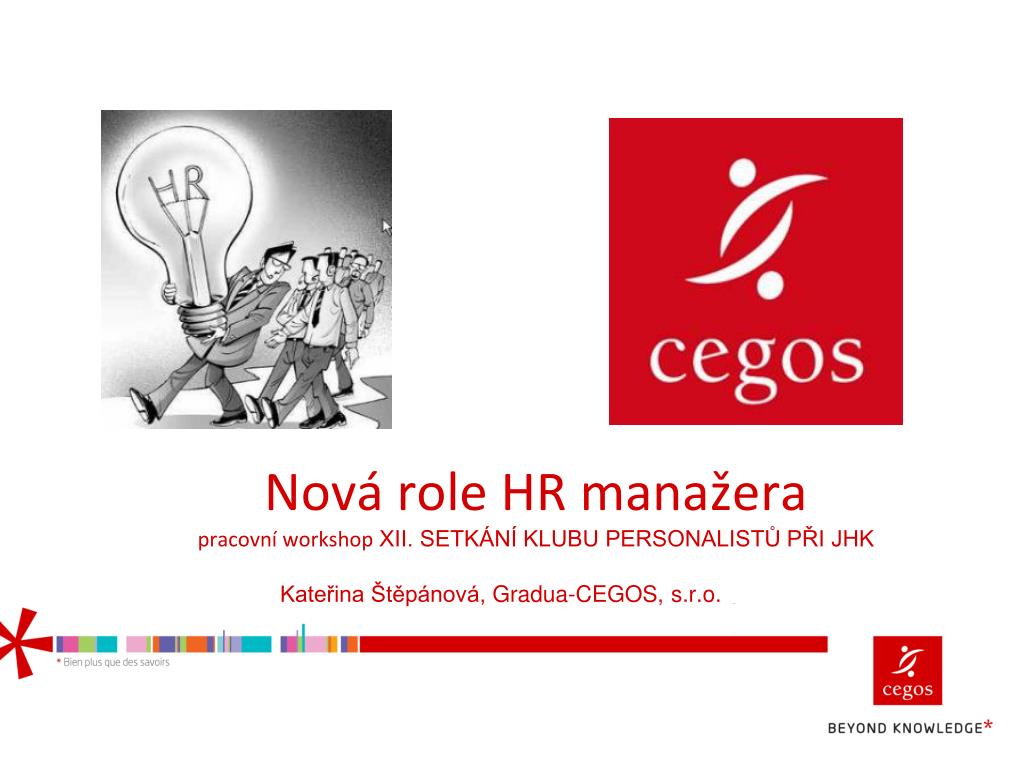 HR

cegos

Nová role HR manažera

pracovní workshop XII. SETKÁNÍ KLUBU PERSONALISTŮ PŘI JHK

Kateřina Štěpánová, Gradua-CEGOS, s.r.o.

* Bien plus que des savoirs

cegos

BEYOND KNOWLEDGE*